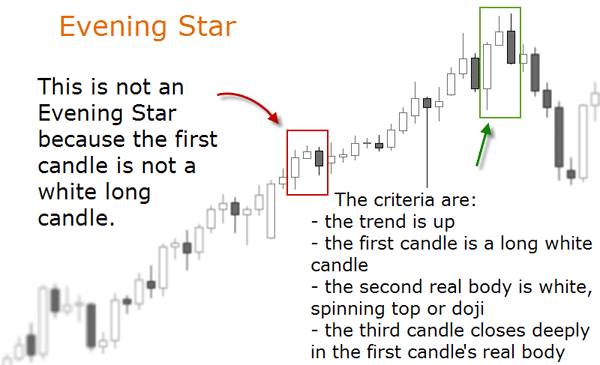 Evening Star

This is not an Evening Star because the first candle is not a white long candle.

The criteria are:
- the trend is up
- the first candle is a long white candle
- the second real body is white, spinning top or doji
- the third candle closes deeply in the first candle's real body